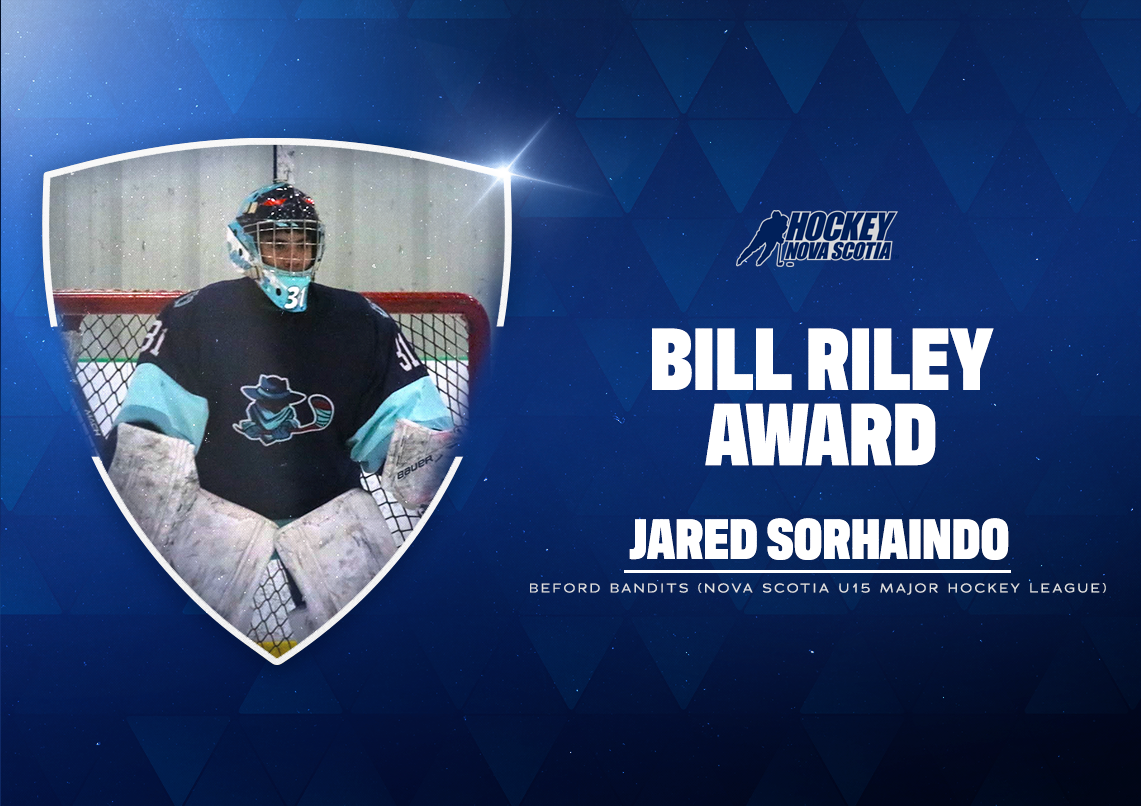 HOCKEY NOVA SCOTIA

BILL RILEY AWARD

JARED SORHAINDO

BEFORD BANDITS (NOVA SCOTIA U15 MAJOR HOCKEY LEAGUE)

31

31

31

BAUER